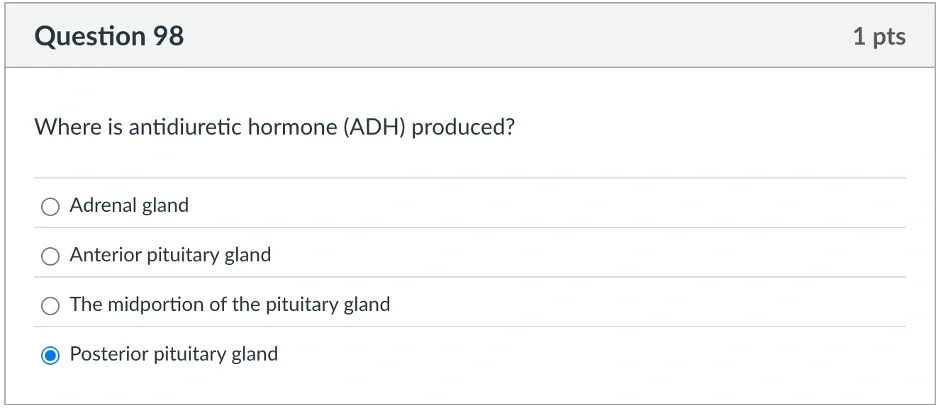 Question 98

1 pts

Where is antidiuretic hormone (ADH) produced?

Adrenal gland

Anterior pituitary gland

The midportion of the pituitary gland

Posterior pituitary gland